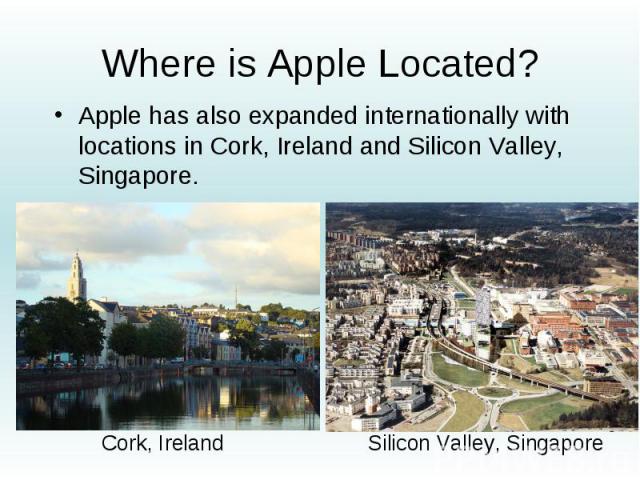 Where is Apple Located?

• Apple has also expanded internationally with locations in Cork, Ireland and Silicon Valley, Singapore.

Cork, Ireland

Silicon Valley, Singapore